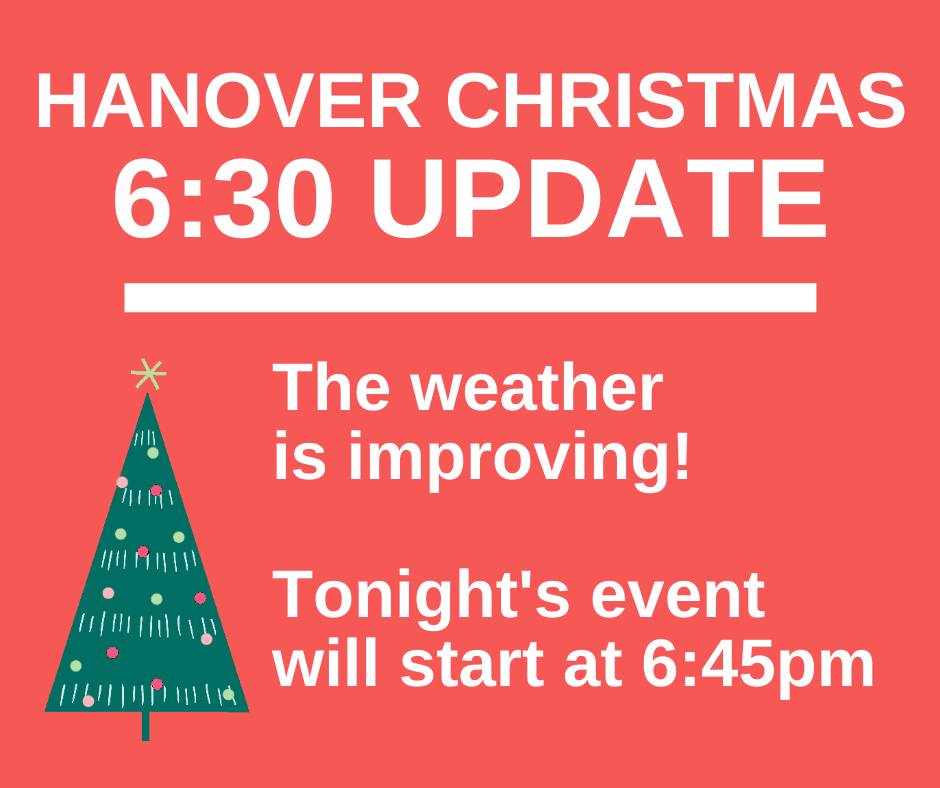 HANOVER CHRISTMAS
6:30 UPDATE

The weather is improving!

Tonight's event will start at 6:45pm